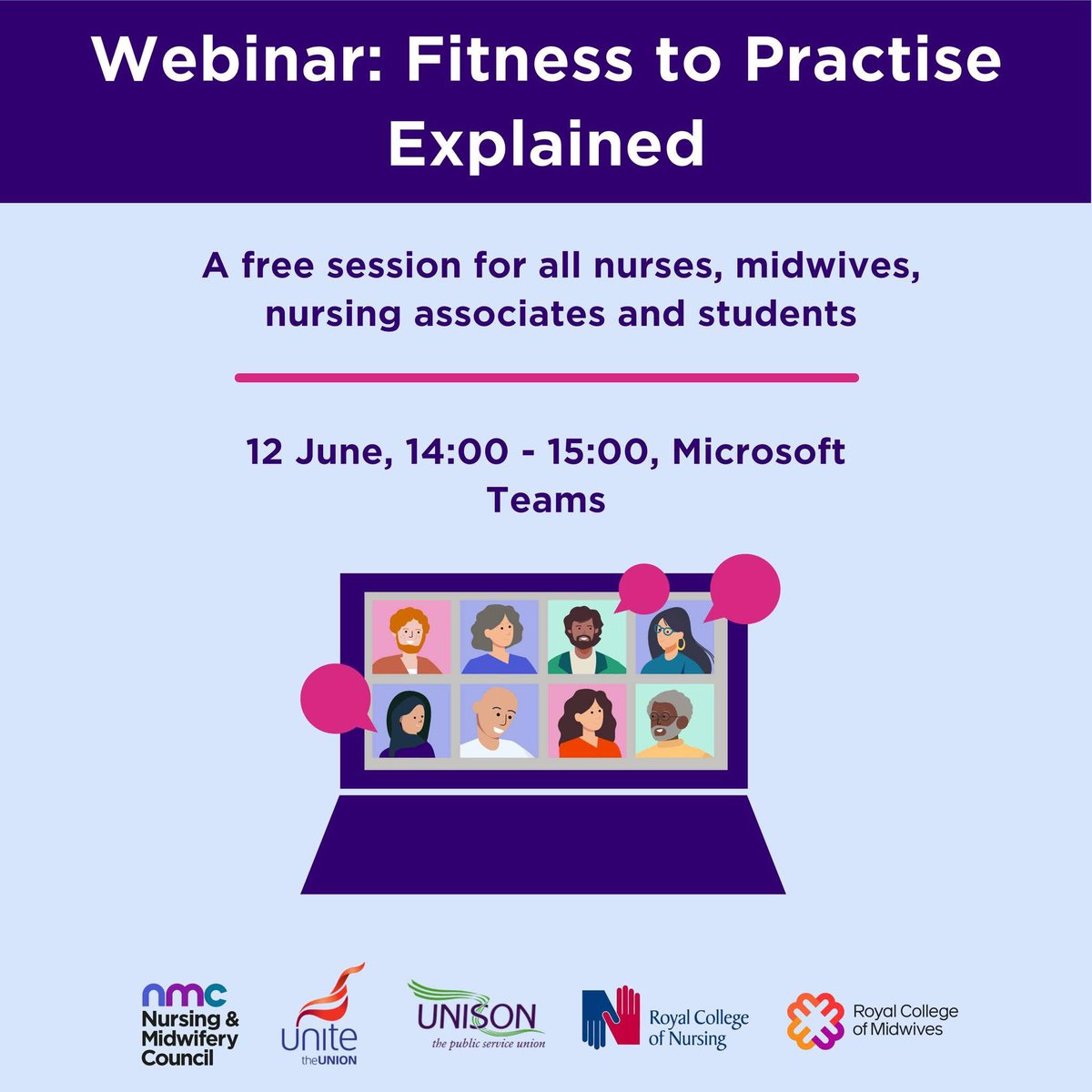 Webinar: Fitness to Practise Explained

A free session for all nurses, midwives, nursing associates and students

12 June, 14:00 - 15:00, Microsoft Teams

nmc Nursing & Midwifery Council

Unite the UNION

UNISON the public service union

Royal College of Nursing

Royal College of Midwives